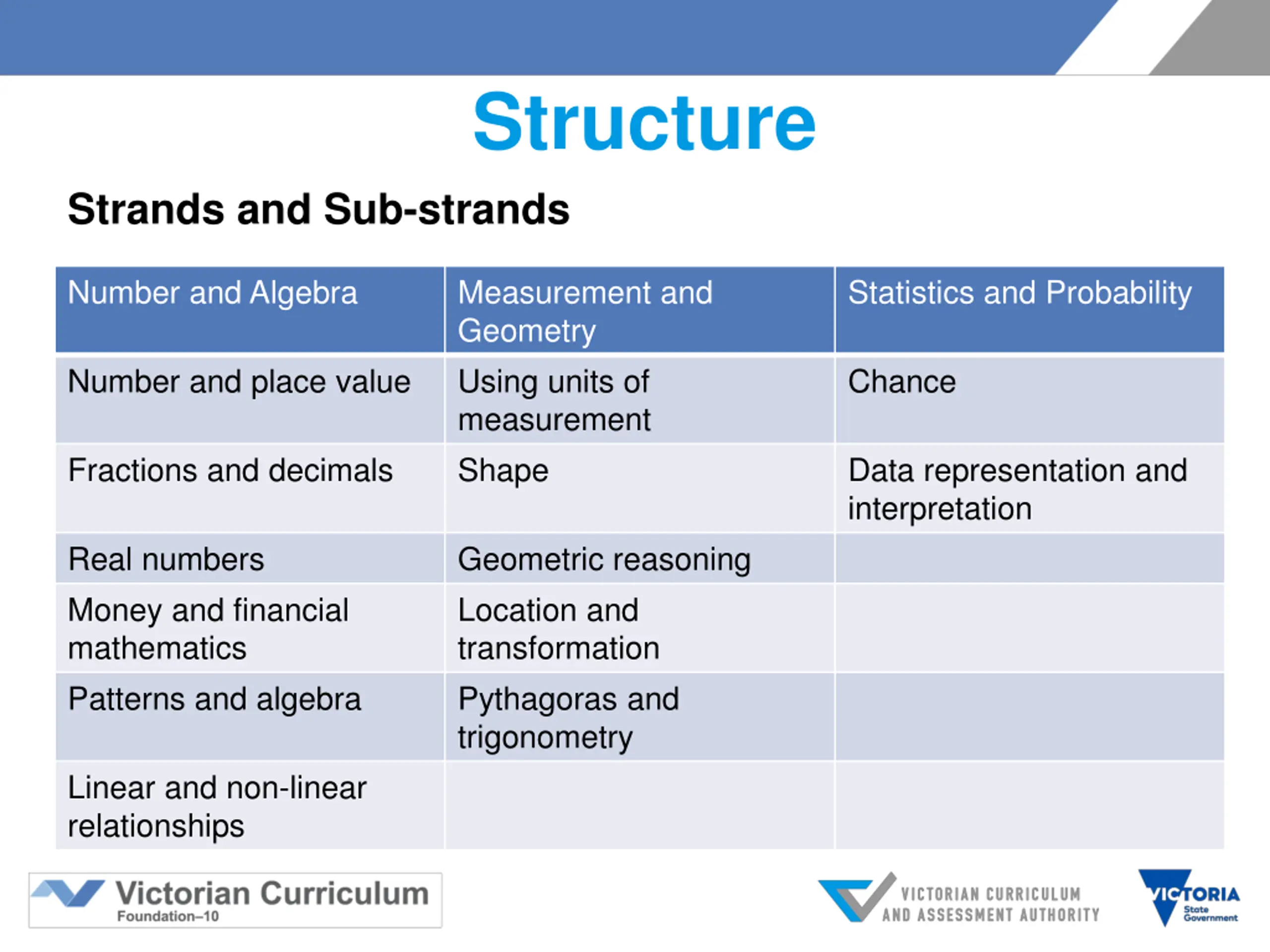 Structure

Strands and Sub-strands

| Number and Algebra | Measurement and Geometry | Statistics and Probability |
|---|---|---|
| Number and place value | Using units of measurement | Chance |
| Fractions and decimals | Shape | Data representation and interpretation |
| Real numbers | Geometric reasoning | |
| Money and financial mathematics | Location and transformation | |
| Patterns and algebra | Pythagoras and trigonometry | |
| Linear and non-linear relationships | | |

Victorian Curriculum
Foundation–10

VICTORIAN CURRICULUM AND ASSESSMENT AUTHORITY

VICTORIA State Government